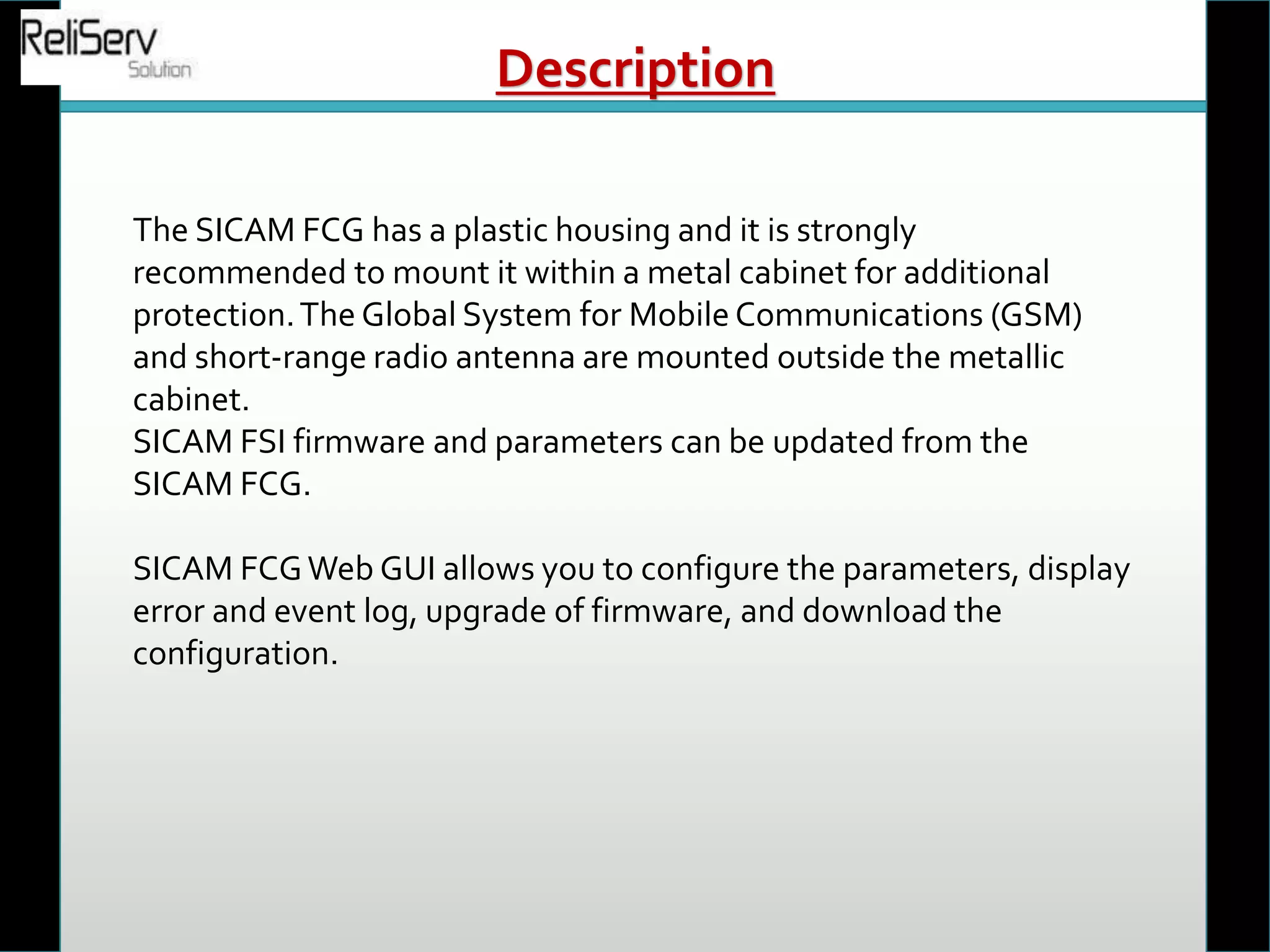 ReliServ
Solution

Description

The SICAM FCG has a plastic housing and it is strongly recommended to mount it within a metal cabinet for additional protection. The Global System for Mobile Communications (GSM) and short-range radio antenna are mounted outside the metallic cabinet.
SICAM FSI firmware and parameters can be updated from the SICAM FCG.

SICAM FCG Web GUI allows you to configure the parameters, display error and event log, upgrade of firmware, and download the configuration.